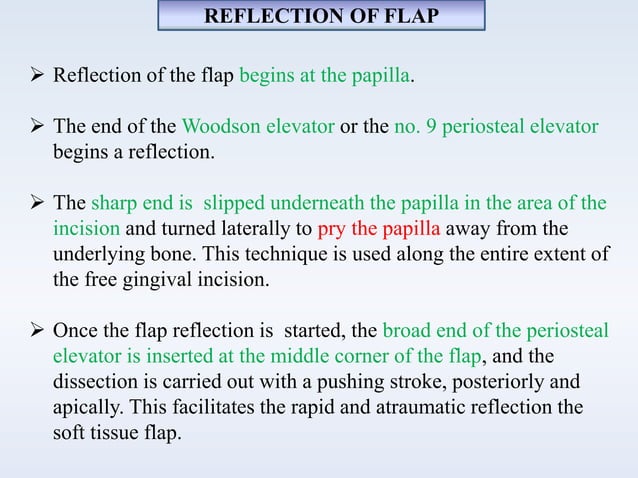 REFLECTION OF FLAP

➢ Reflection of the flap begins at the papilla.

➢ The end of the Woodson elevator or the no. 9 periosteal elevator begins a reflection.

➢ The sharp end is slipped underneath the papilla in the area of the incision and turned laterally to pry the papilla away from the underlying bone. This technique is used along the entire extent of the free gingival incision.

➢ Once the flap reflection is started, the broad end of the periosteal elevator is inserted at the middle corner of the flap, and the dissection is carried out with a pushing stroke, posteriorly and apically. This facilitates the rapid and atraumatic reflection the soft tissue flap.